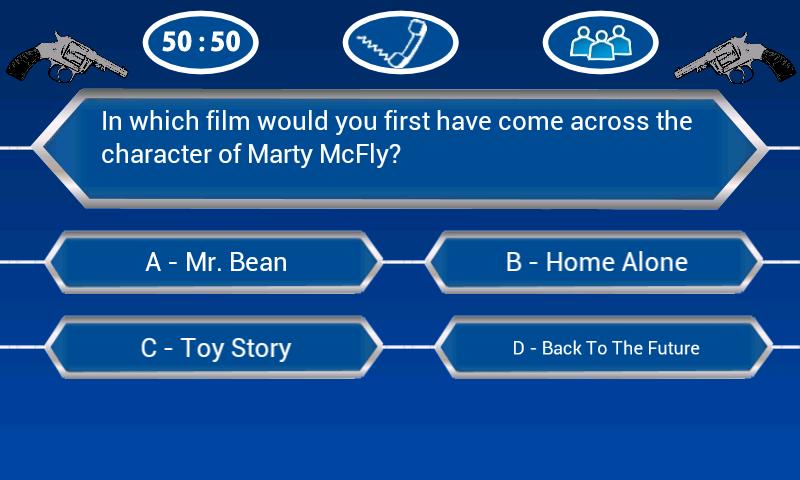 50 : 50

In which film would you first have come across the character of Marty McFly?

A - Mr. Bean

B - Home Alone

C - Toy Story

D - Back To The Future